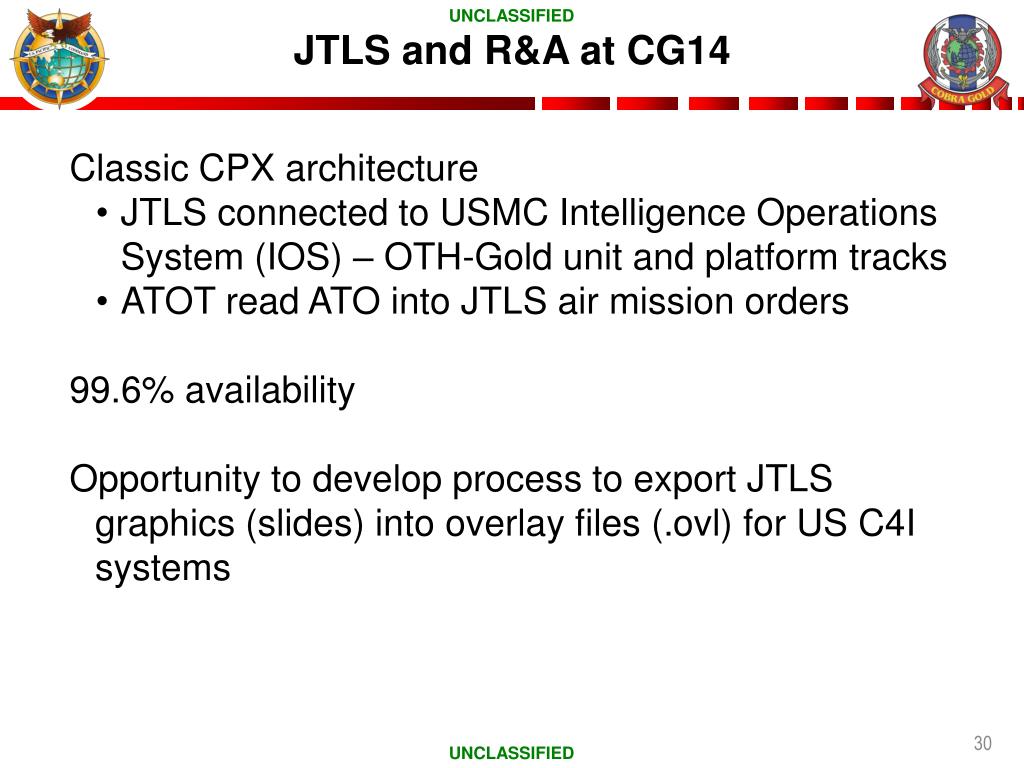 UNCLASSIFIED

JTLS and R&A at CG14

COBRA GOLD

Classic CPX architecture

• JTLS connected to USMC Intelligence Operations System (IOS) – OTH-Gold unit and platform tracks
• ATOT read ATO into JTLS air mission orders

99.6% availability

Opportunity to develop process to export JTLS graphics (slides) into overlay files (.ovl) for US C4I systems

30

UNCLASSIFIED